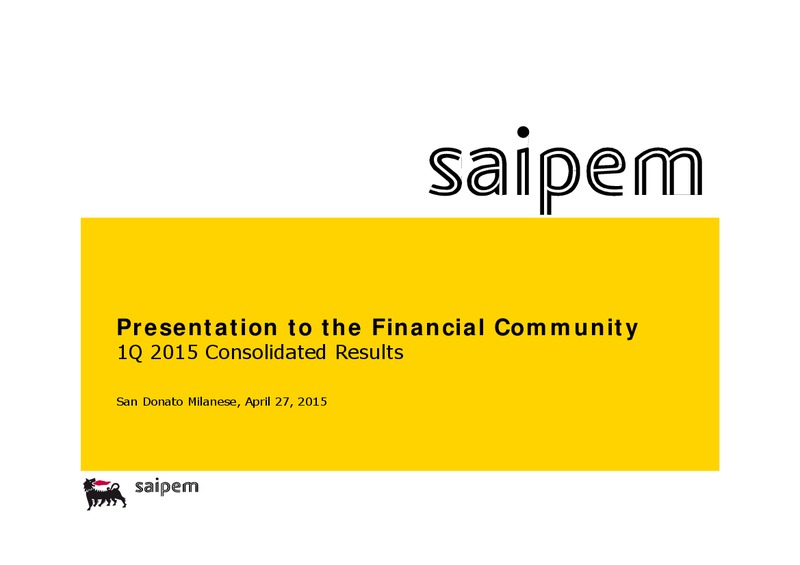 saipem

Presentation to the Financial Community
1Q 2015 Consolidated Results

San Donato Milanese, April 27, 2015

saipem